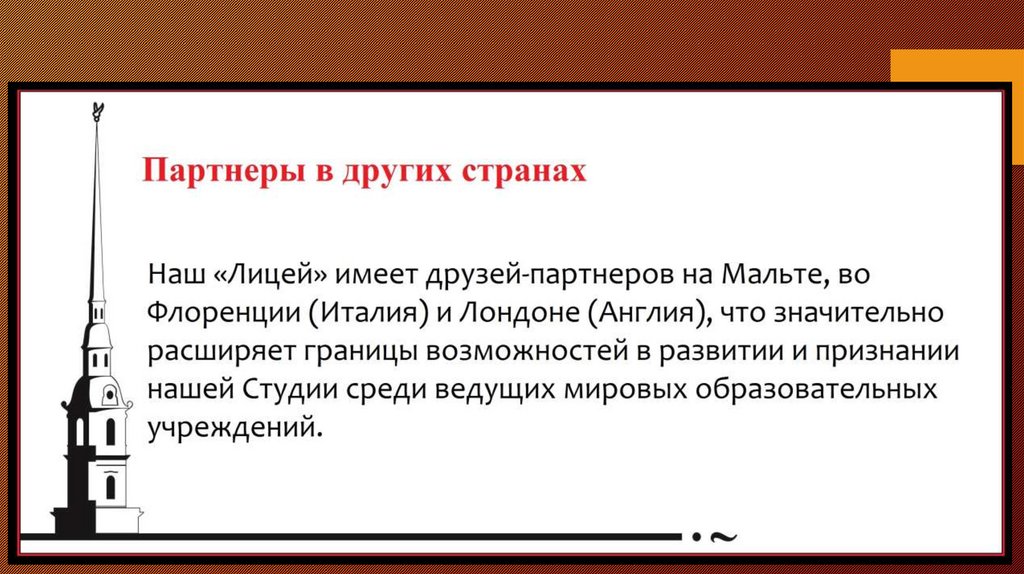 Партнеры в других странах

Наш «Лицей» имеет друзей-партнеров на Мальте, во Флоренции (Италия) и Лондоне (Англия), что значительно расширяет границы возможностей в развитии и признании нашей Студии среди ведущих мировых образовательных учреждений.